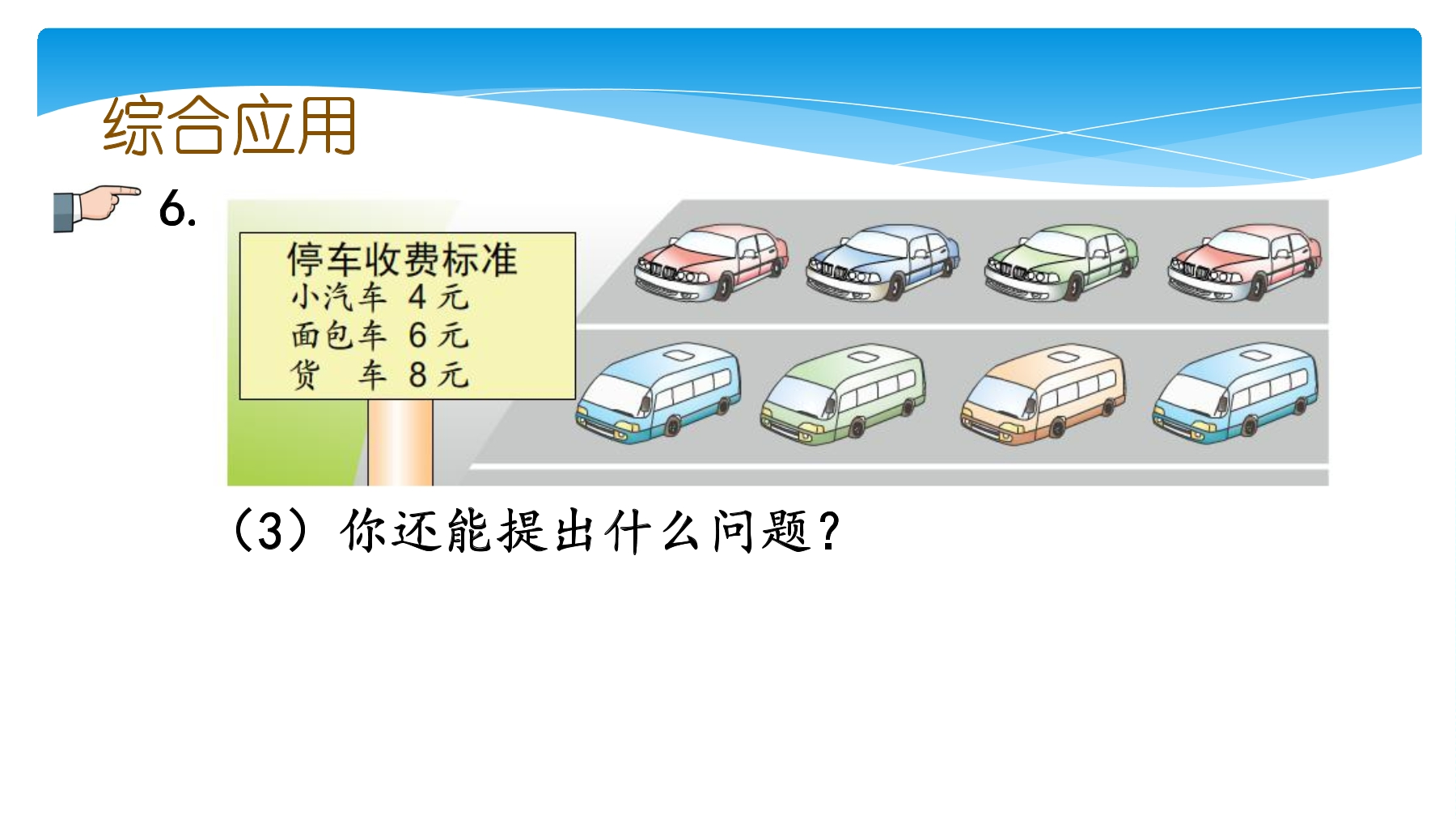 综合应用

6.

停车收费标准
小汽车 4 元
面包车 6 元
货　车 8 元

（3）你还能提出什么问题？